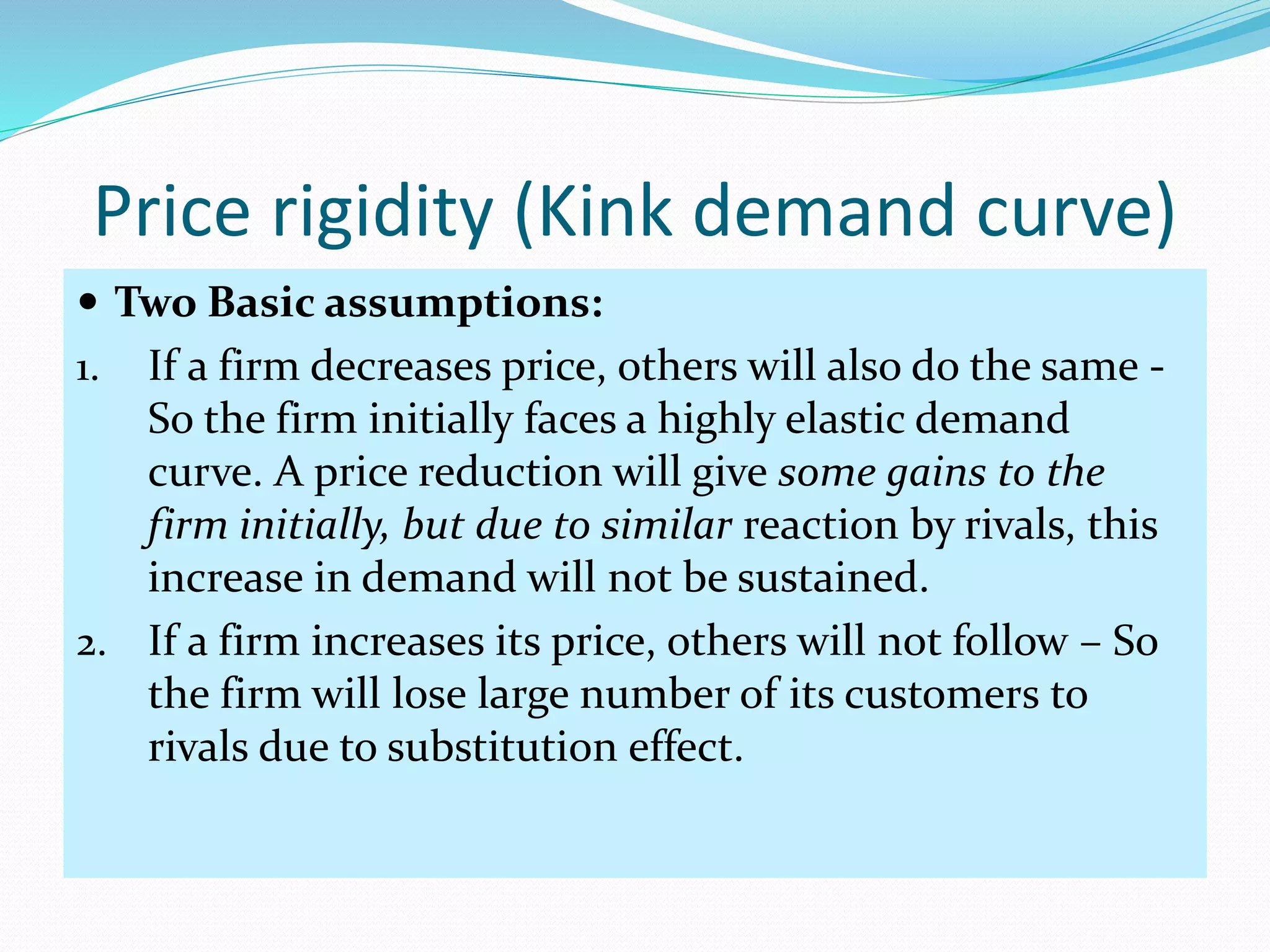 Price rigidity (Kink demand curve)

• Two Basic assumptions:

1. If a firm decreases price, others will also do the same - So the firm initially faces a highly elastic demand curve. A price reduction will give some gains to the firm initially, but due to similar reaction by rivals, this increase in demand will not be sustained.

2. If a firm increases its price, others will not follow – So the firm will lose large number of its customers to rivals due to substitution effect.